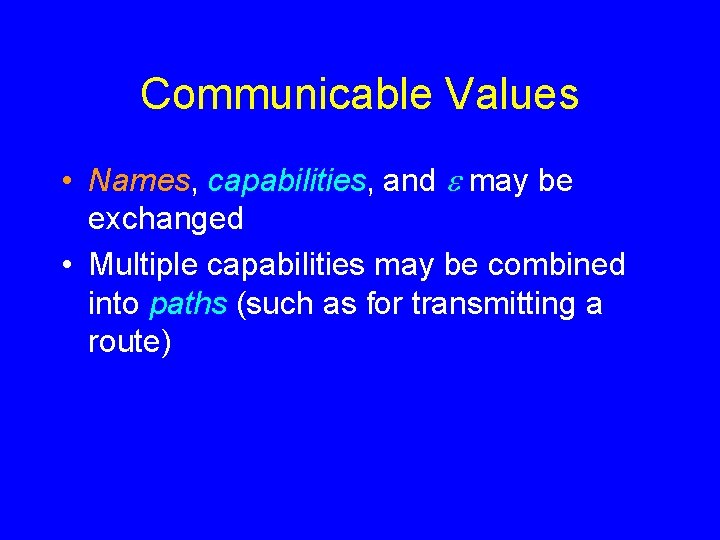 Communicable Values

• Names, capabilities, and $\varepsilon$ may be exchanged

• Multiple capabilities may be combined into paths (such as for transmitting a route)